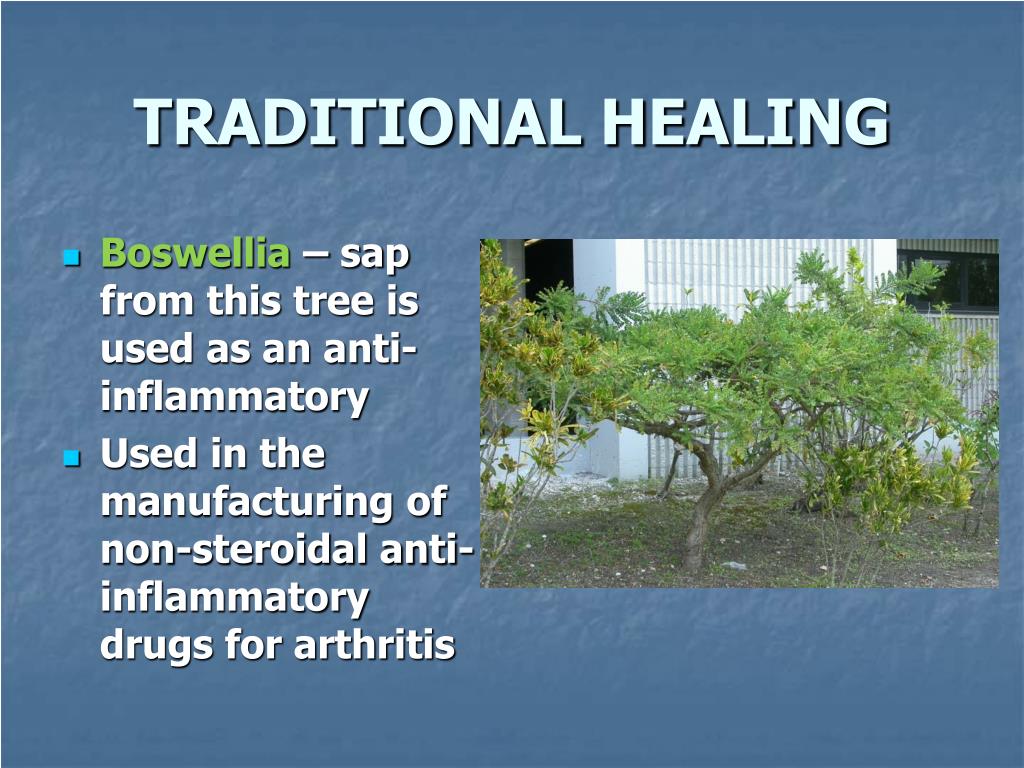 TRADITIONAL HEALING

- Boswellia – sap from this tree is used as an anti-inflammatory
- Used in the manufacturing of non-steroidal anti-inflammatory drugs for arthritis